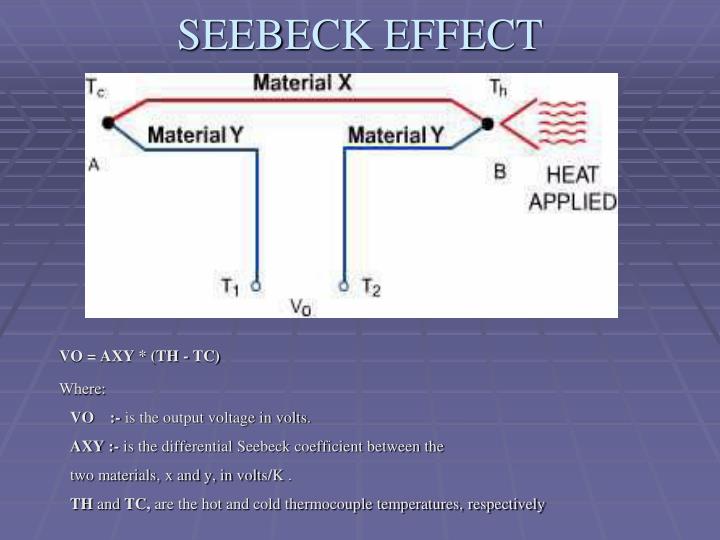 SEEBECK EFFECT

$T_c$

Material X

$T_h$

Material Y

Material Y

A

B

HEAT APPLIED

$T_1$

$T_2$

$V_0$

VO = AXY * (TH - TC)

Where:

VO :- is the output voltage in volts.

AXY :- is the differential Seebeck coefficient between the two materials, x and y, in volts/K .

TH and TC, are the hot and cold thermocouple temperatures, respectively